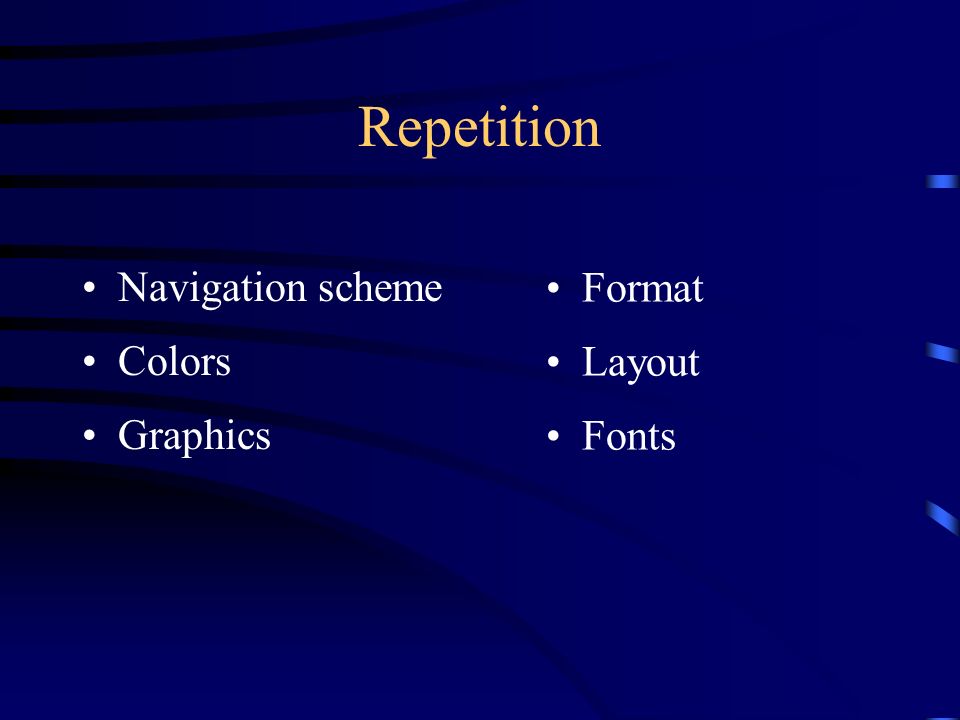 Repetition

• Navigation scheme
• Colors
• Graphics

• Format
• Layout
• Fonts